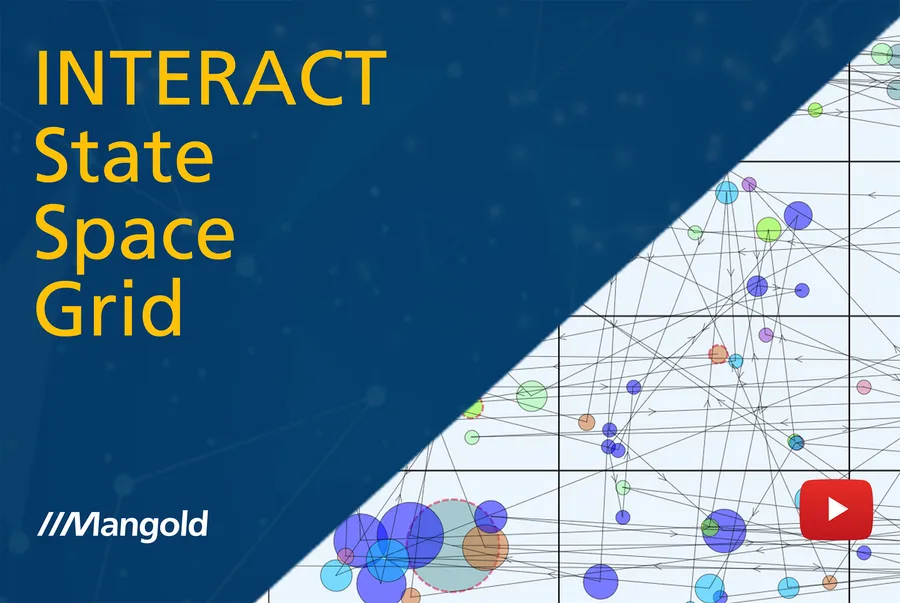 INTERACT
State
Space
Grid

///Mangold